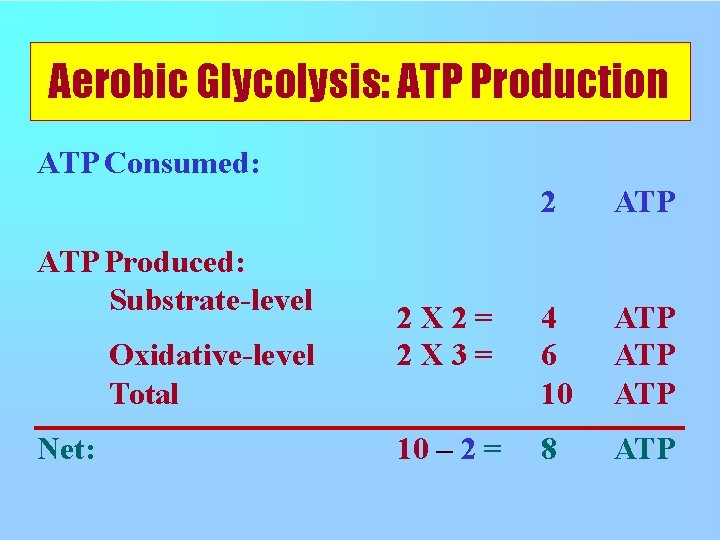 Aerobic Glycolysis: ATP Production

ATP Consumed:

2 ATP

ATP Produced:

Substrate-level 2 X 2 = 4 ATP

Oxidative-level 2 X 3 = 6 ATP

Total 10 ATP

Net: 10 – 2 = 8 ATP